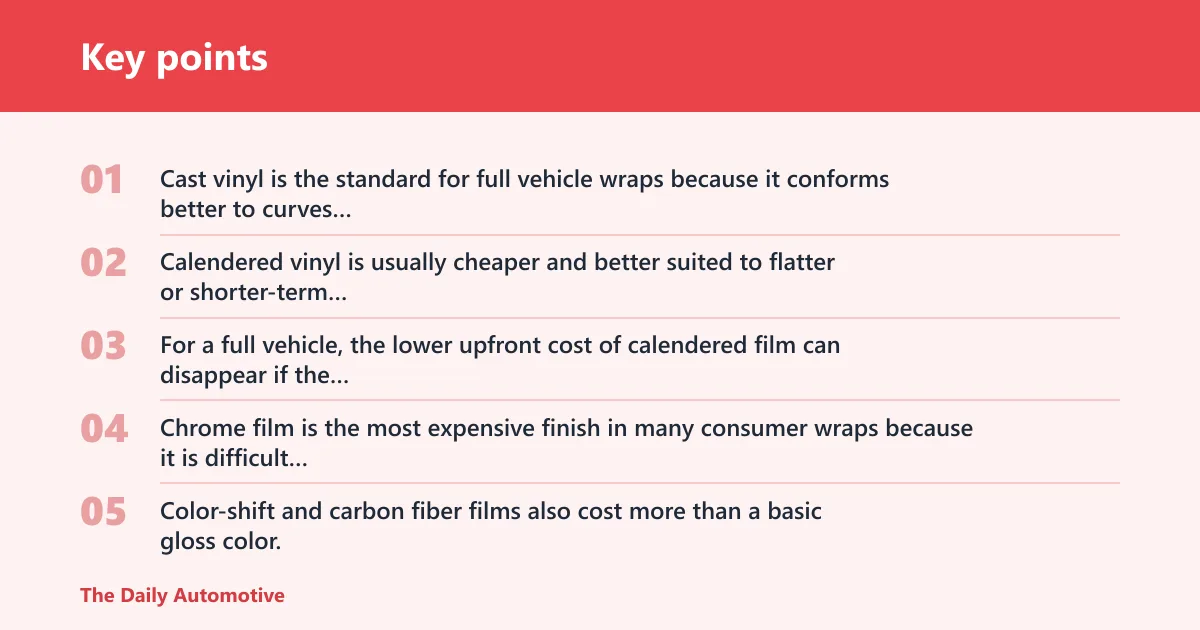 Key points

01 Cast vinyl is the standard for full vehicle wraps because it conforms better to curves...

02 Calendered vinyl is usually cheaper and better suited to flatter or shorter-term...

03 For a full vehicle, the lower upfront cost of calendered film can disappear if the...

04 Chrome film is the most expensive finish in many consumer wraps because it is difficult...

05 Color-shift and carbon fiber films also cost more than a basic gloss color.

The Daily Automotive